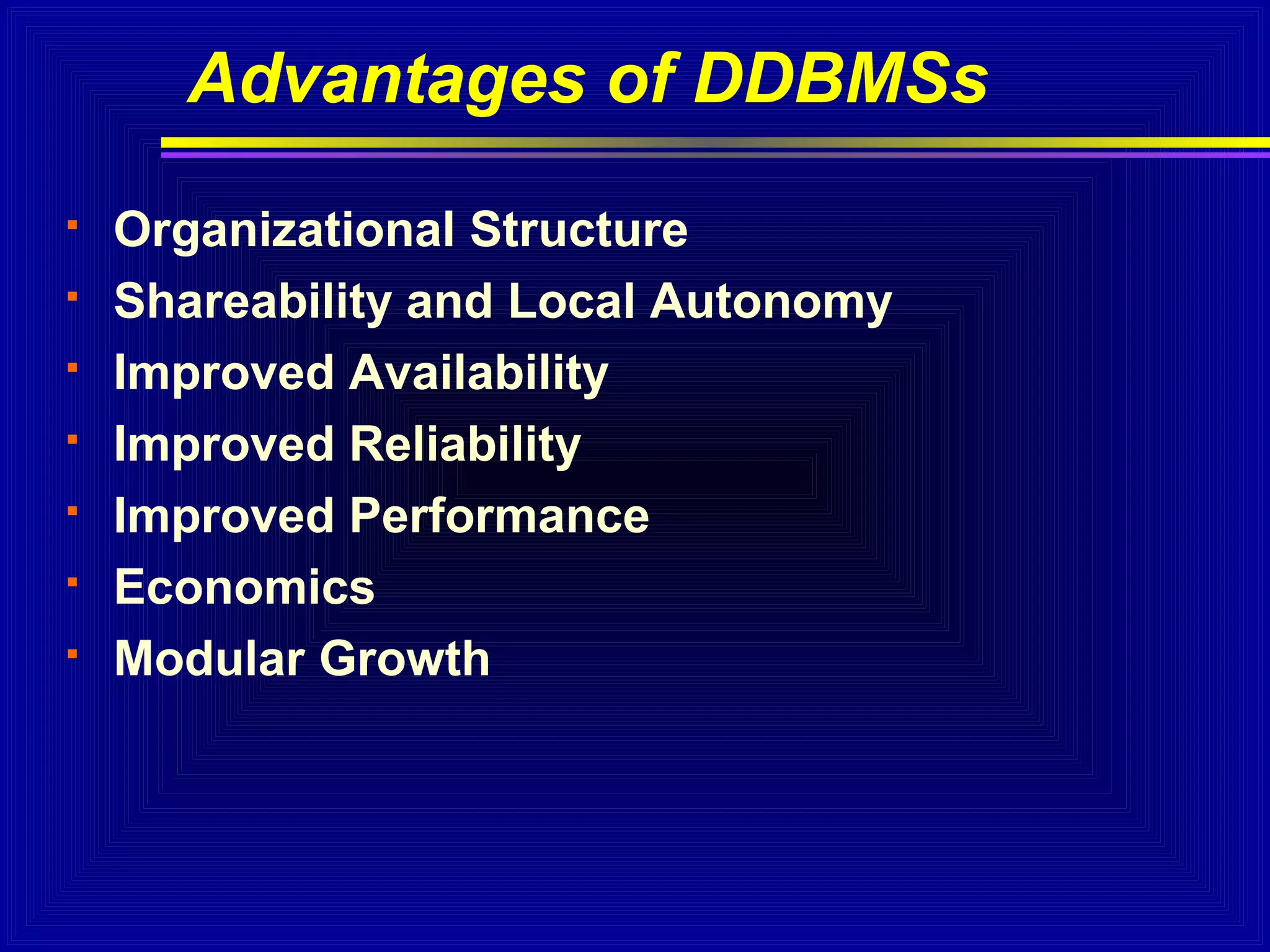 Advantages of DDBMSs

- Organizational Structure
- Shareability and Local Autonomy
- Improved Availability
- Improved Reliability
- Improved Performance
- Economics
- Modular Growth